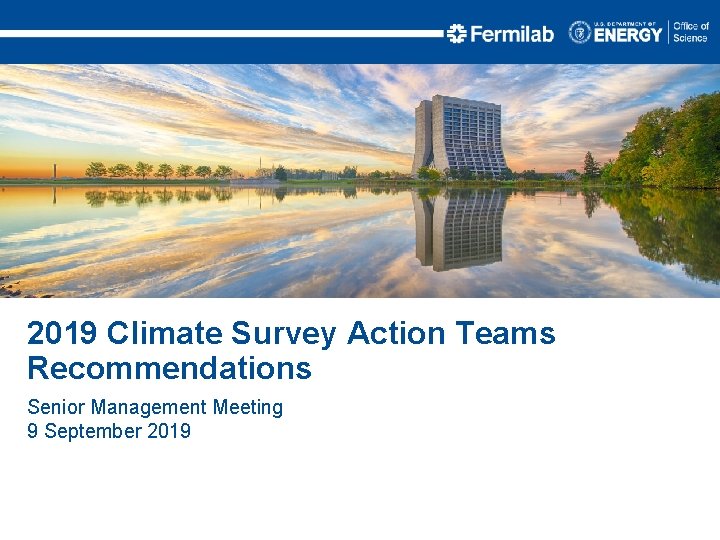 Fermilab U.S. DEPARTMENT OF ENERGY Office of Science

2019 Climate Survey Action Teams Recommendations

Senior Management Meeting
9 September 2019